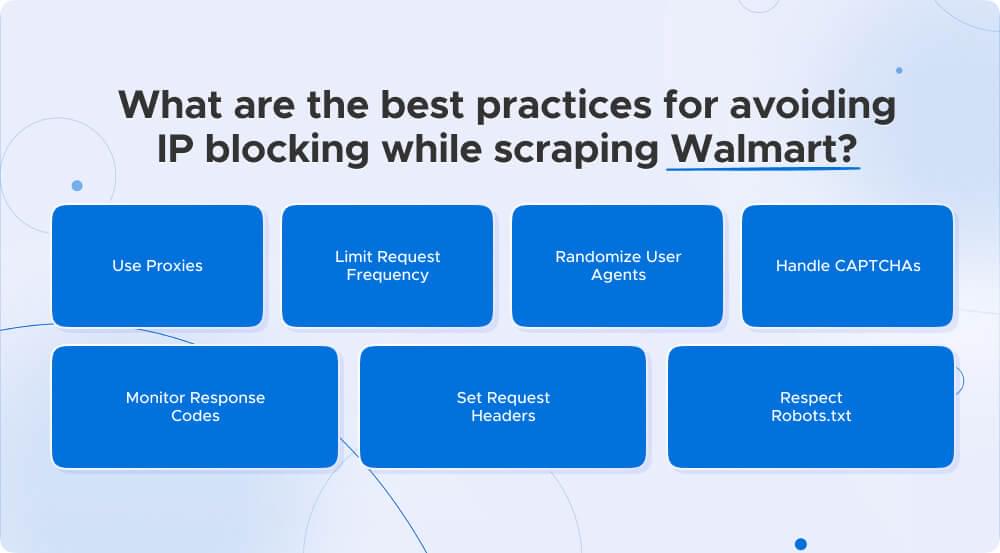 What are the best practices for avoiding IP blocking while scraping Walmart?

Use Proxies

Limit Request Frequency

Randomize User Agents

Handle CAPTCHAs

Monitor Response Codes

Set Request Headers

Respect Robots.txt